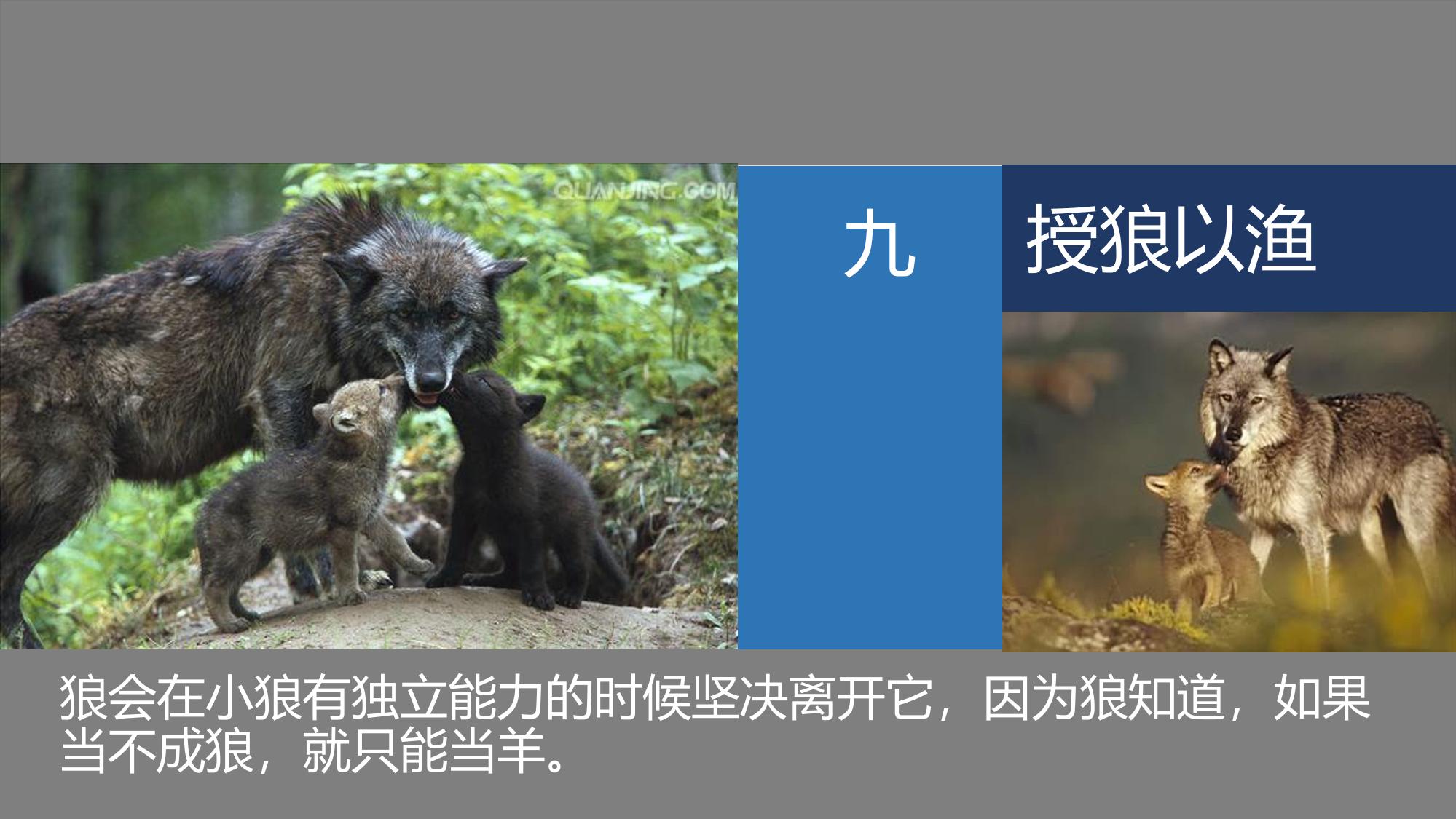 QUANJING.COM

九

授狼以渔

狼会在小狼有独立能力的时候坚决离开它，因为狼知道，如果当不成狼，就只能当羊。